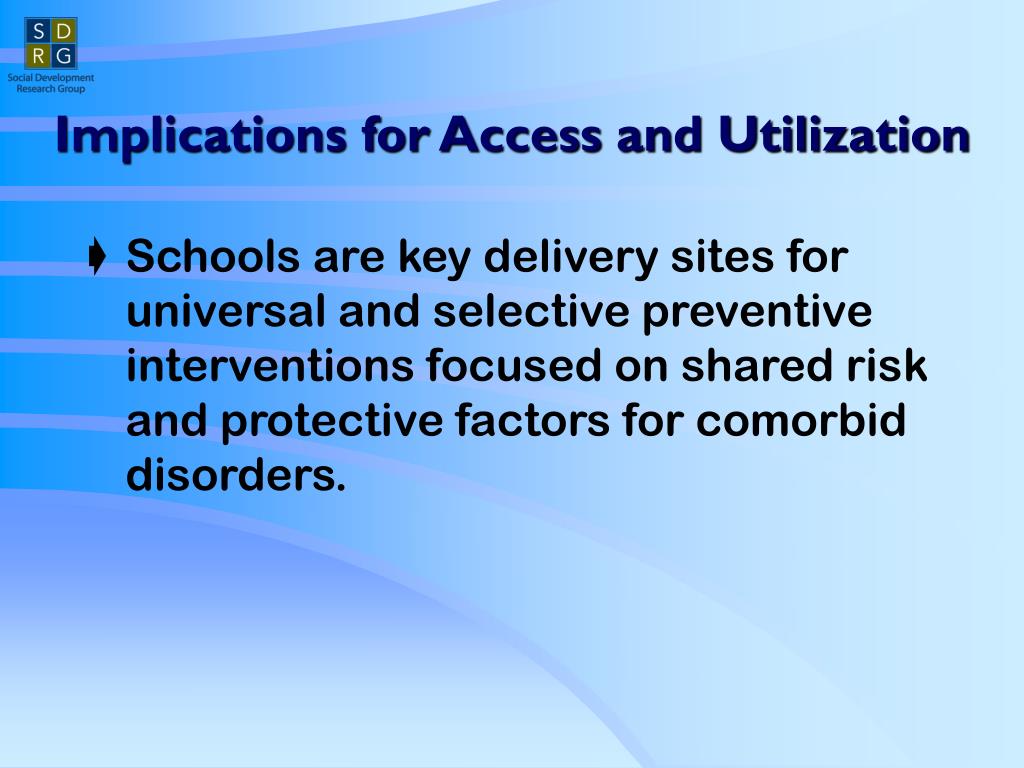 S D
R G
Social Development
Research Group

Implications for Access and Utilization

Schools are key delivery sites for universal and selective preventive interventions focused on shared risk and protective factors for comorbid disorders.